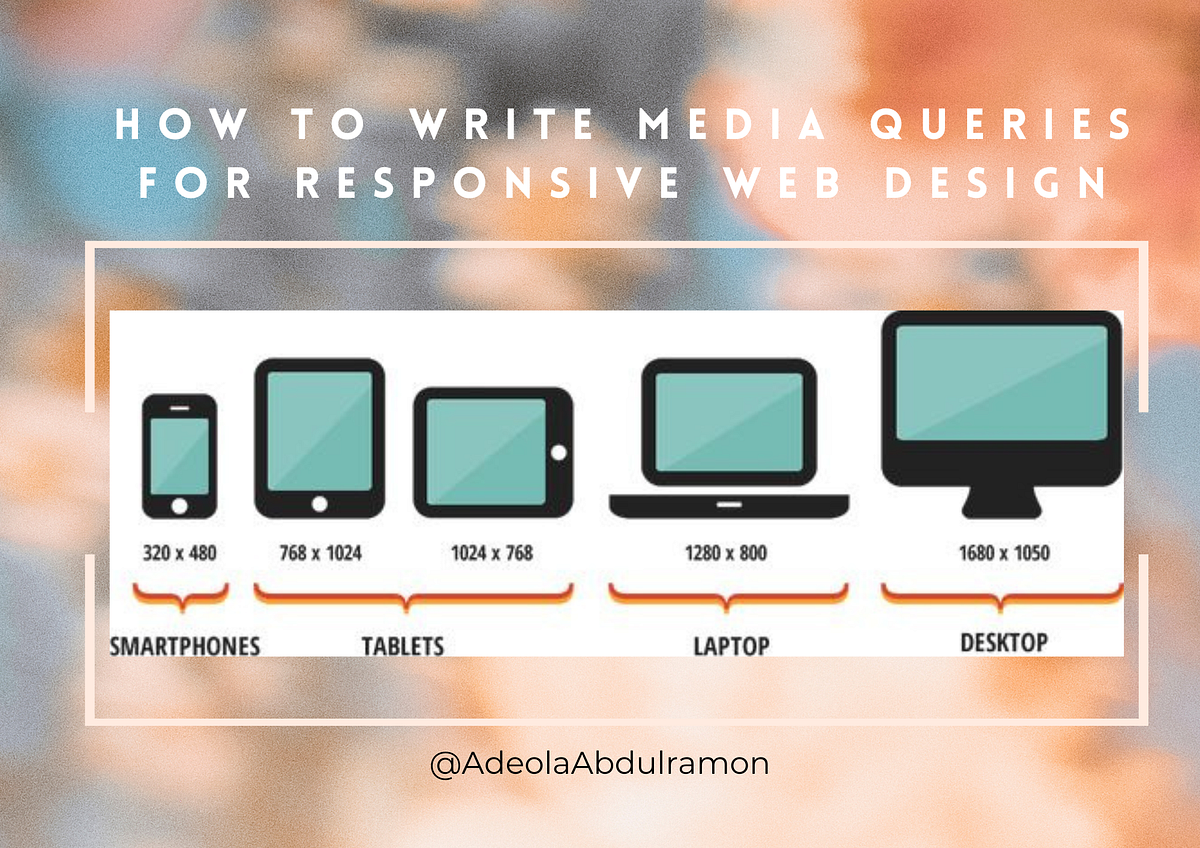 HOW TO WRITE MEDIA QUERIES FOR RESPONSIVE WEB DESIGN

320 x 480

768 x 1024

1024 x 768

1280 x 800

1680 x 1050

SMARTPHONES

TABLETS

LAPTOP

DESKTOP

@AdeolaAbdulramon